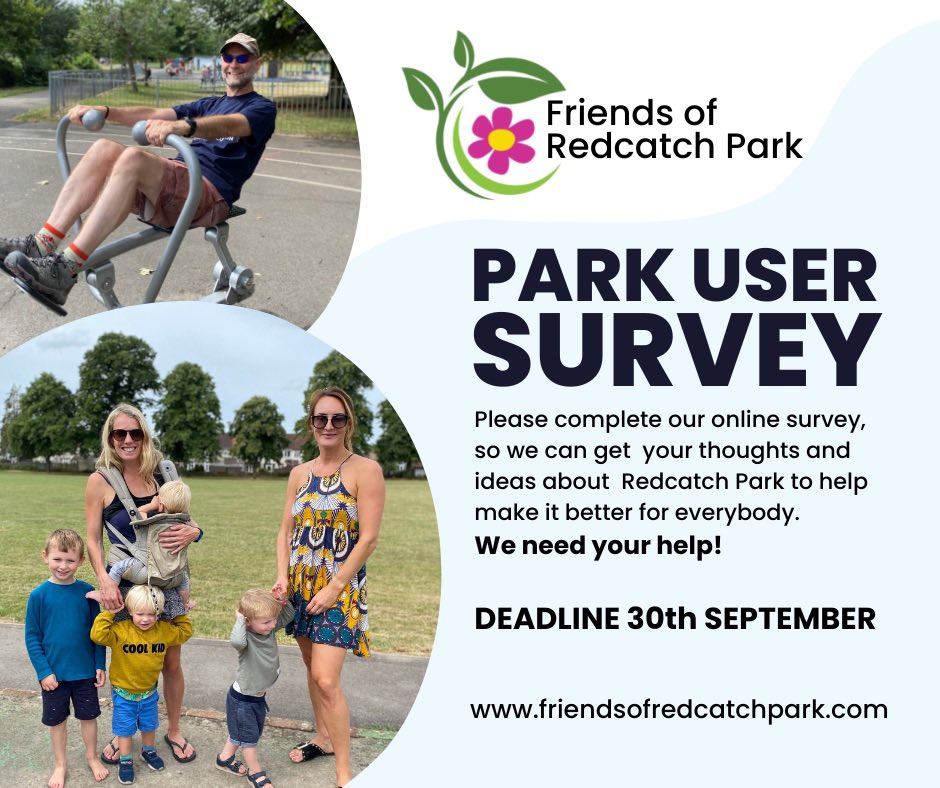 Friends of Redcatch Park

PARK USER SURVEY

Please complete our online survey, so we can get your thoughts and ideas about Redcatch Park to help make it better for everybody.
We need your help!

DEADLINE 30th SEPTEMBER

www.friendsofredcatchpark.com

COOL KID